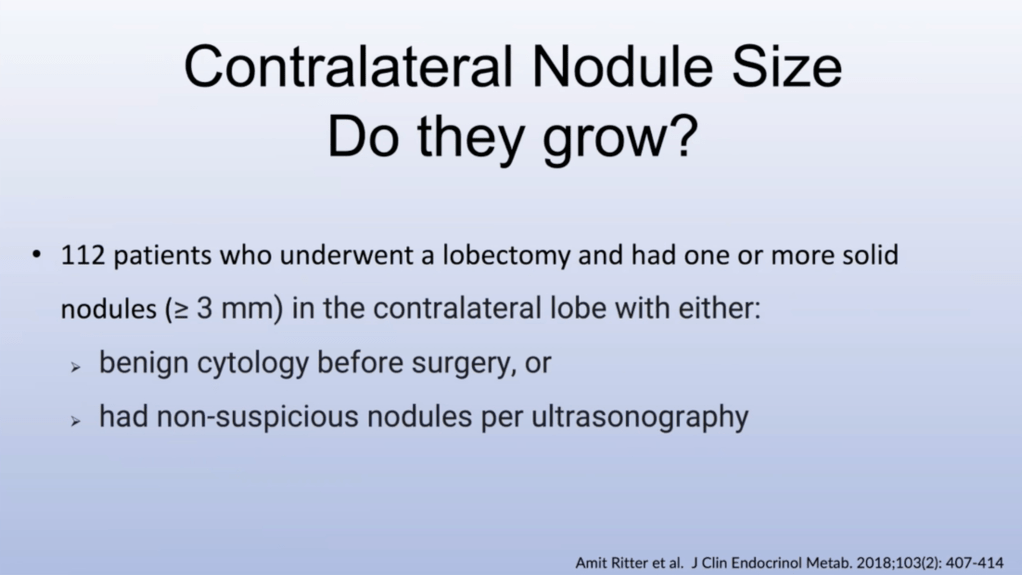 Contralateral Nodule Size
Do they grow?

• 112 patients who underwent a lobectomy and had one or more solid nodules (≥ 3 mm) in the contralateral lobe with either:
➢ benign cytology before surgery, or
➢ had non-suspicious nodules per ultrasonography

Amit Ritter et al. J Clin Endocrinol Metab. 2018;103(2): 407-414